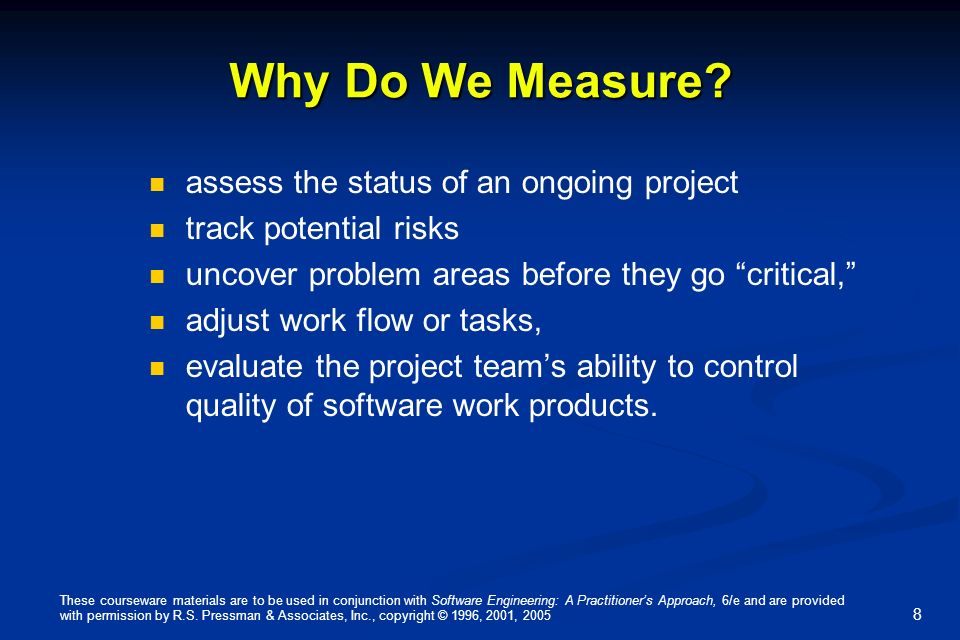 Why Do We Measure?

- assess the status of an ongoing project
- track potential risks
- uncover problem areas before they go “critical,”
- adjust work flow or tasks,
- evaluate the project team’s ability to control quality of software work products.

These courseware materials are to be used in conjunction with Software Engineering: A Practitioner’s Approach, 6/e and are provided with permission by R.S. Pressman & Associates, Inc., copyright © 1996, 2001, 2005

8